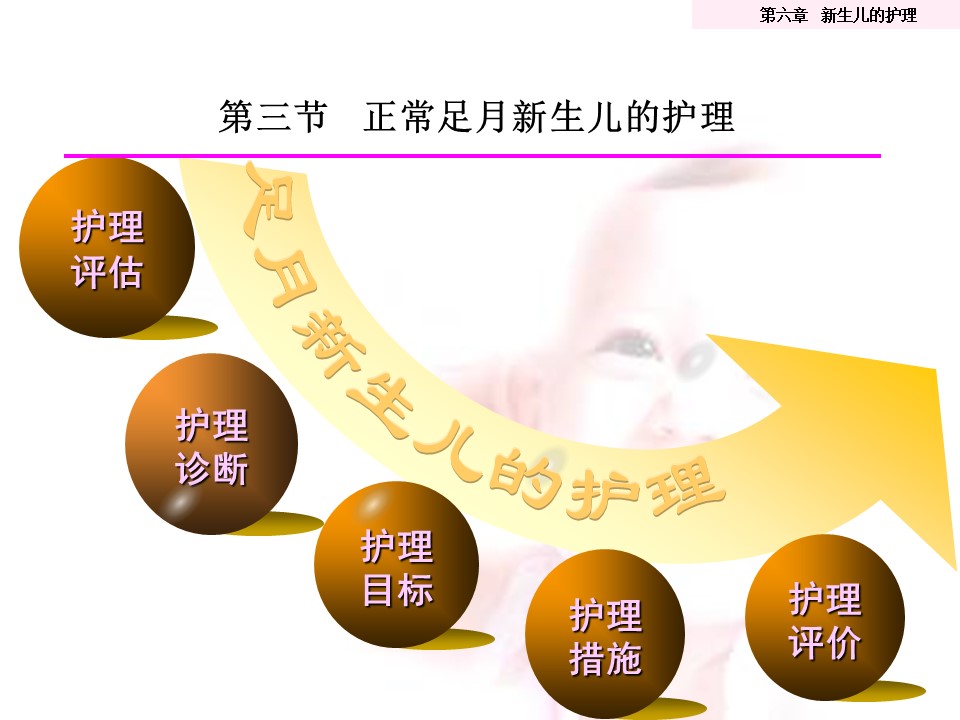 第六章　新生儿的护理

第三节　正常足月新生儿的护理

足月新生儿的护理

护理评估

护理诊断

护理目标

护理措施

护理评价